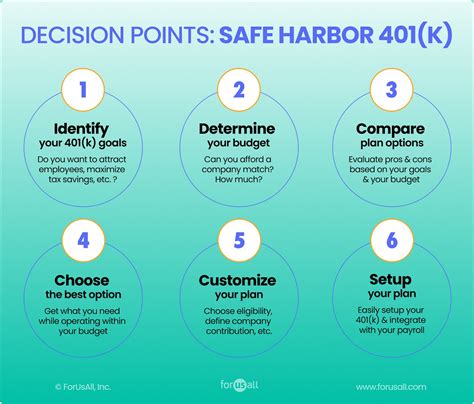 DECISION POINTS: SAFE HARBOR 401(K)

1

Identify your 401(k) goals

Do you want to attract employees, maximize tax savings, etc. ?

2

Determine your budget

Can you afford a company match? How much?

3

Compare plan options

Evaluate pros & cons based on your goals & your budget

4

Choose the best option

Get what you need while operating within your budget

5

Customize your plan

Choose eligibility, define company contribution, etc.

6

Setup your plan

Easily setup your 401(k) & integrate with your payroll

© ForUsAll, Inc.

forusall

www.forusall.com